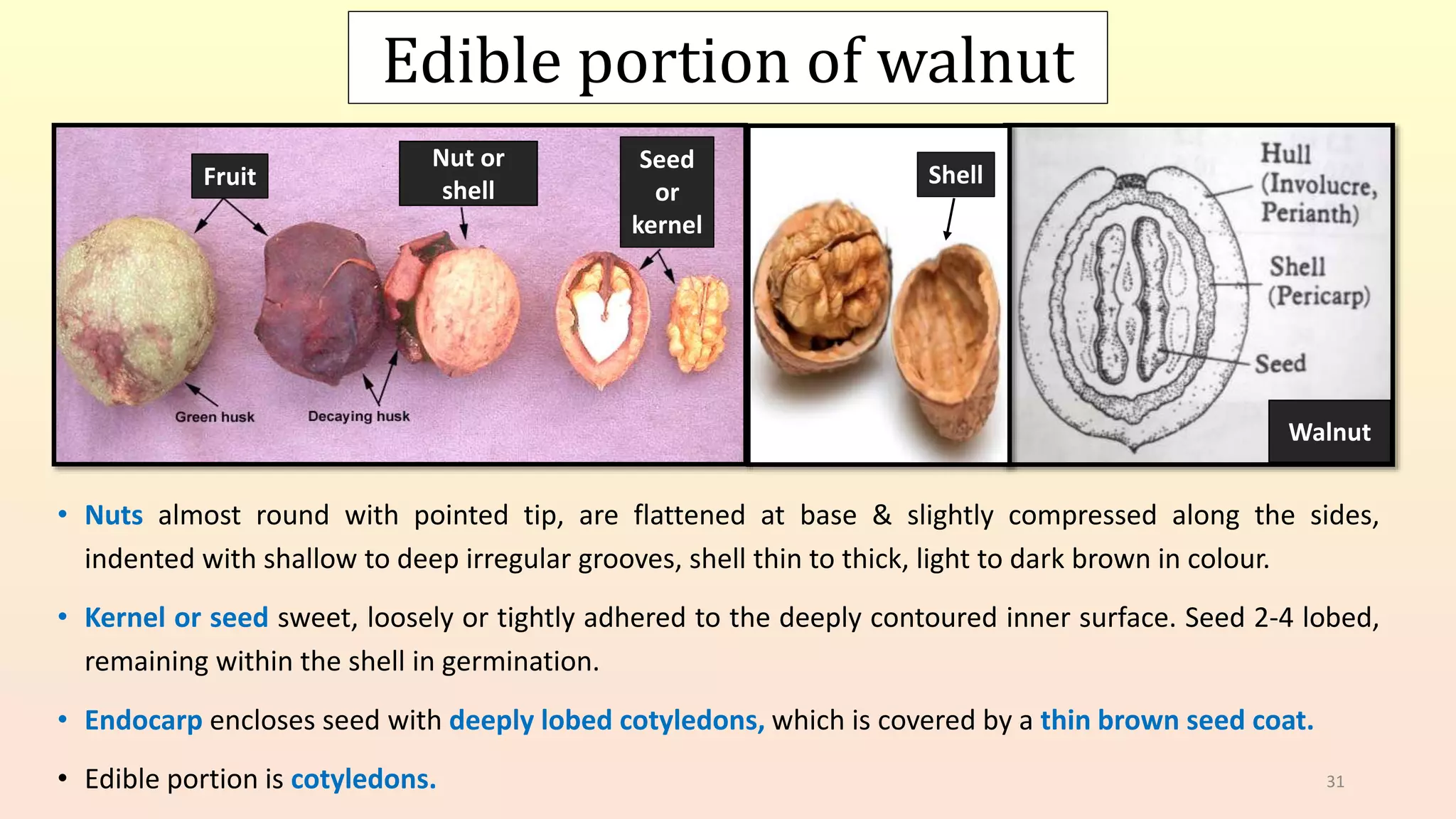 Edible portion of walnut

Fruit

Nut or shell

Seed or kernel

Green husk

Decaying husk

Shell

Hull (Involucre, Perianth)

Shell (Pericarp)

Seed

Walnut

• Nuts almost round with pointed tip, are flattened at base & slightly compressed along the sides, indented with shallow to deep irregular grooves, shell thin to thick, light to dark brown in colour.

• Kernel or seed sweet, loosely or tightly adhered to the deeply contoured inner surface. Seed 2-4 lobed, remaining within the shell in germination.

• Endocarp encloses seed with deeply lobed cotyledons, which is covered by a thin brown seed coat.

• Edible portion is cotyledons.

31